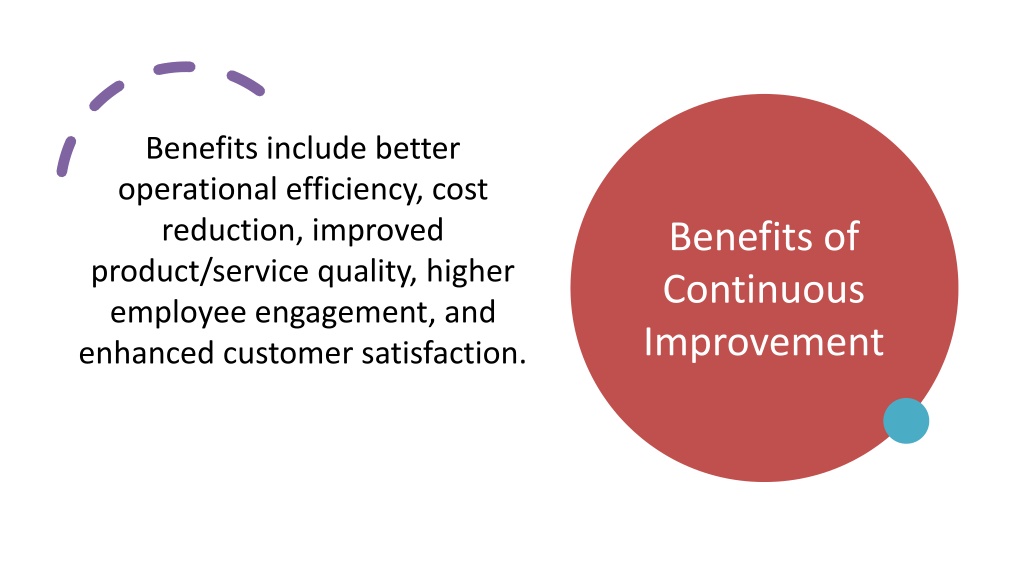 Benefits include better operational efficiency, cost reduction, improved product/service quality, higher employee engagement, and enhanced customer satisfaction.

Benefits of Continuous Improvement